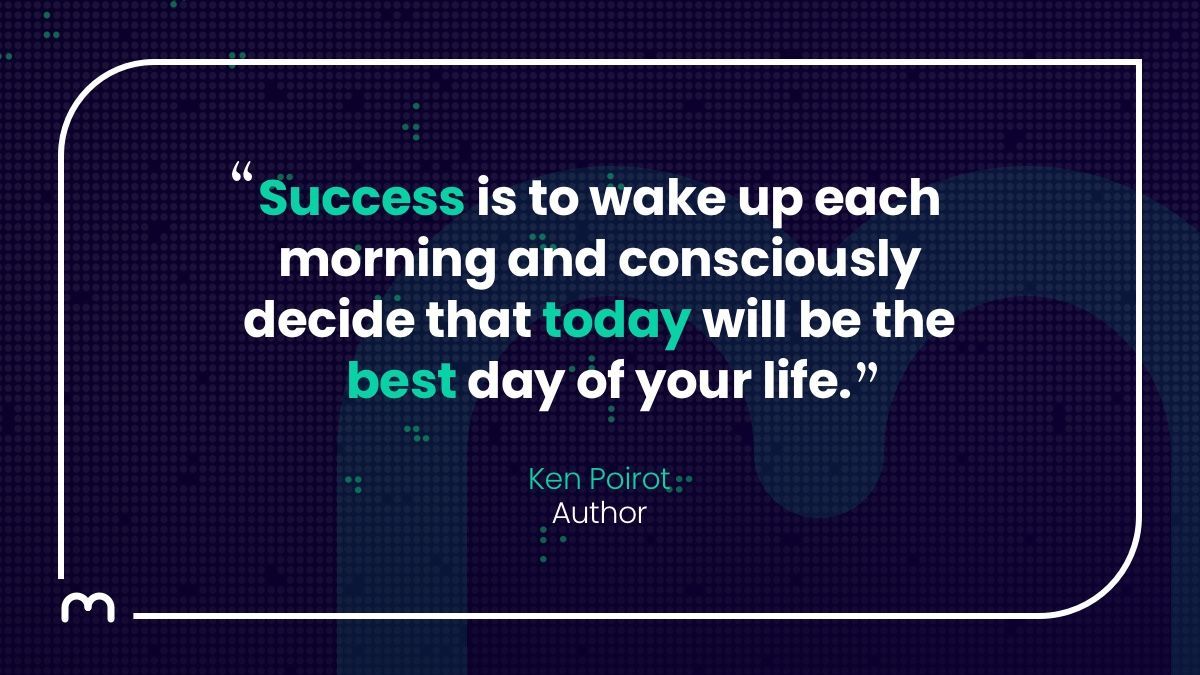 “Success is to wake up each morning and consciously decide that today will be the best day of your life.”

Ken Poirot
Author